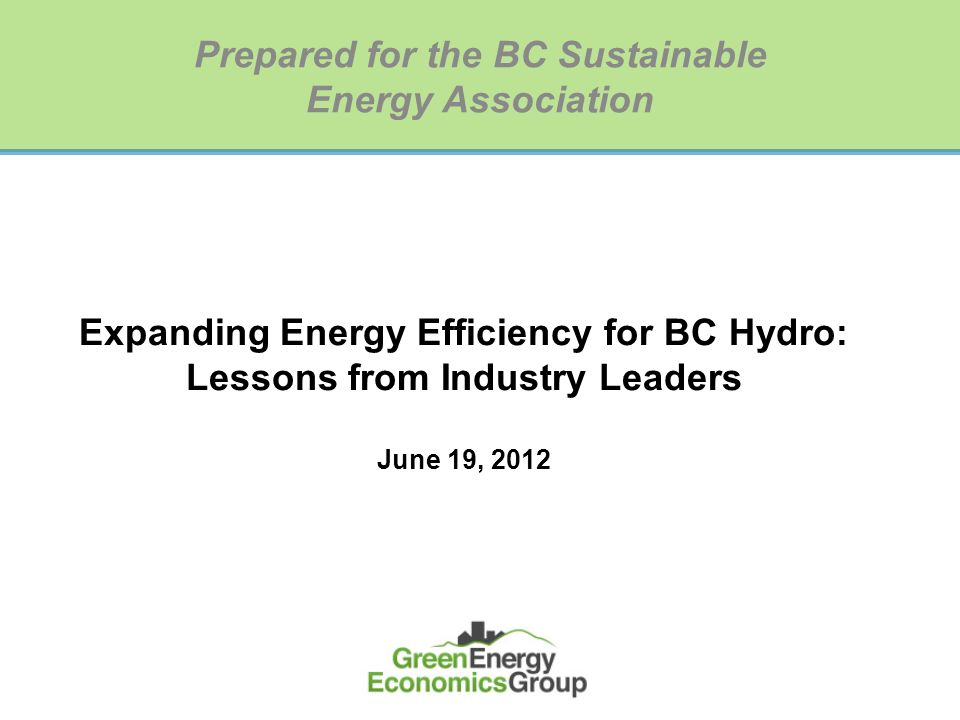 Prepared for the BC Sustainable Energy Association

Expanding Energy Efficiency for BC Hydro: Lessons from Industry Leaders

June 19, 2012

GreenEnergy
EconomicsGroup